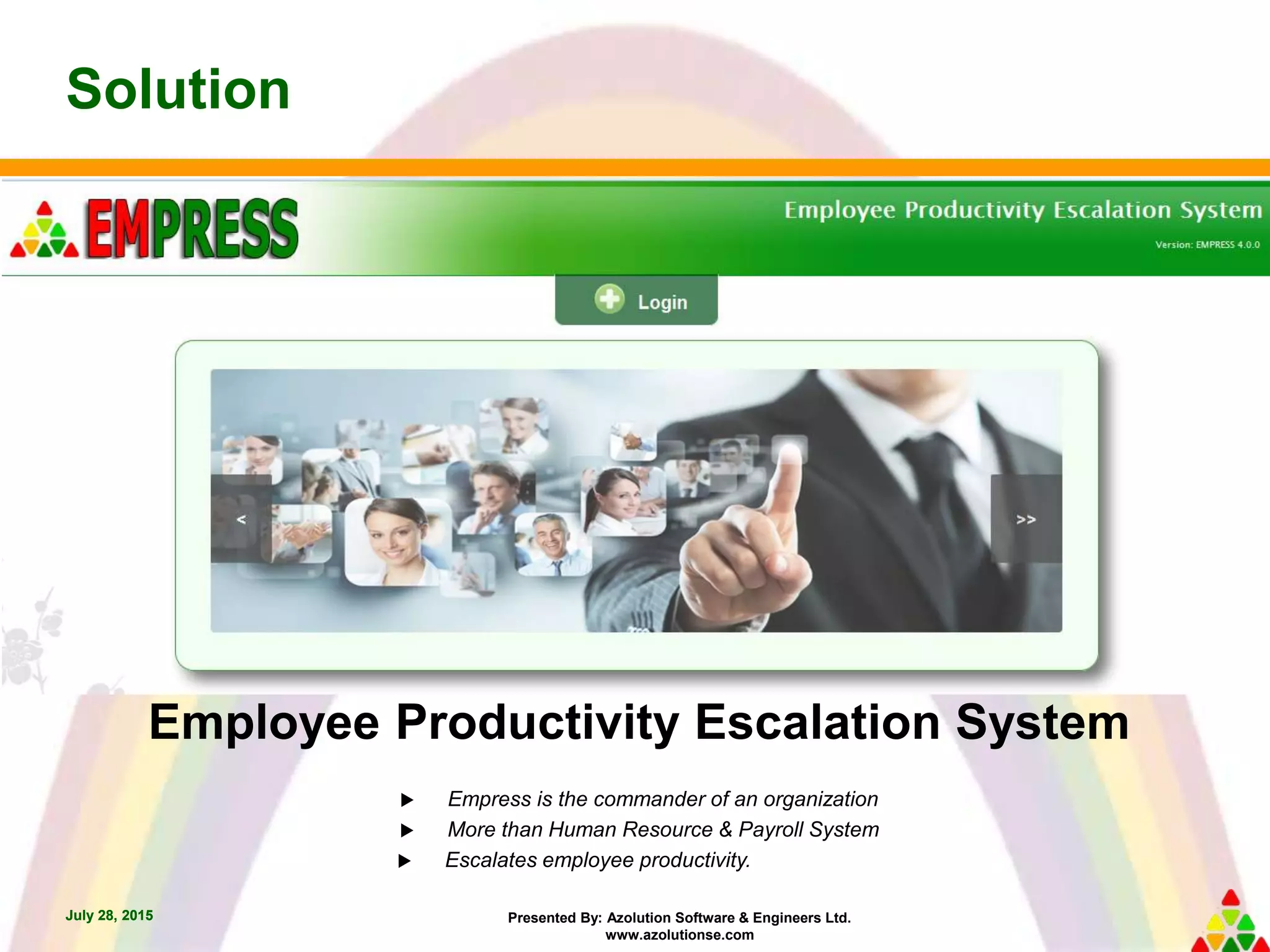 Solution

EMPRESS

Employee Productivity Escalation System

Version: EMPRESS 4.0.0

Login

<

>>

Employee Productivity Escalation System

▶ Empress is the commander of an organization
▶ More than Human Resource & Payroll System
▶ Escalates employee productivity.

July 28, 2015

Presented By: Azolution Software & Engineers Ltd.
www.azolutionse.com